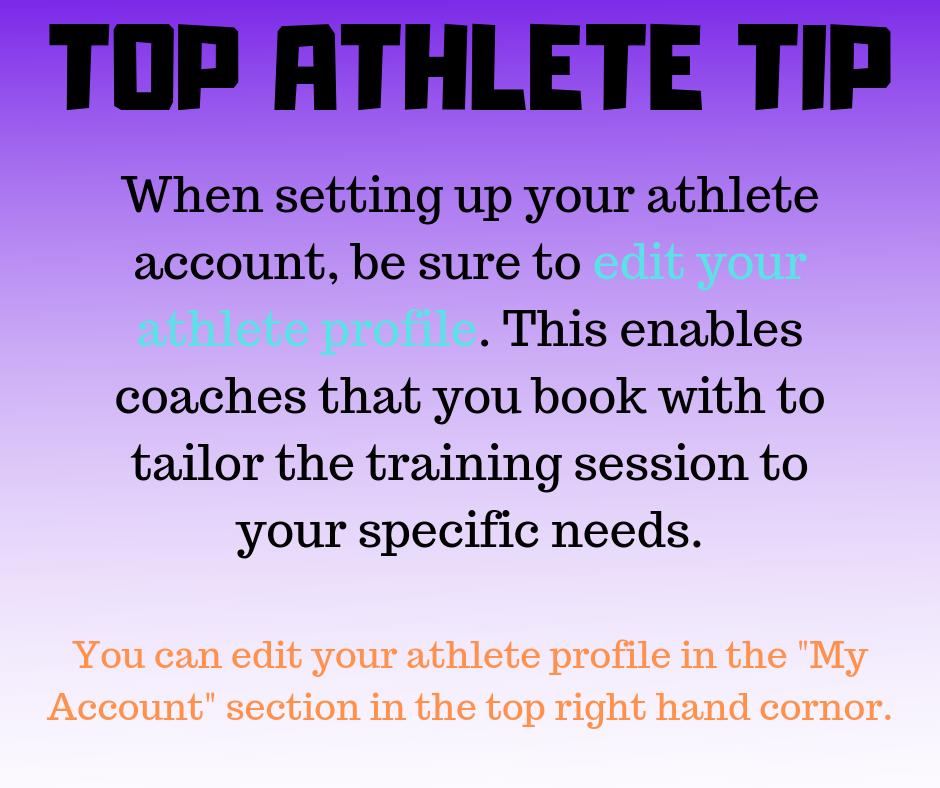 TOP ATHLETE TIP

When setting up your athlete account, be sure to edit your athlete profile. This enables coaches that you book with to tailor the training session to your specific needs.

You can edit your athlete profile in the "My Account" section in the top right hand cornor.